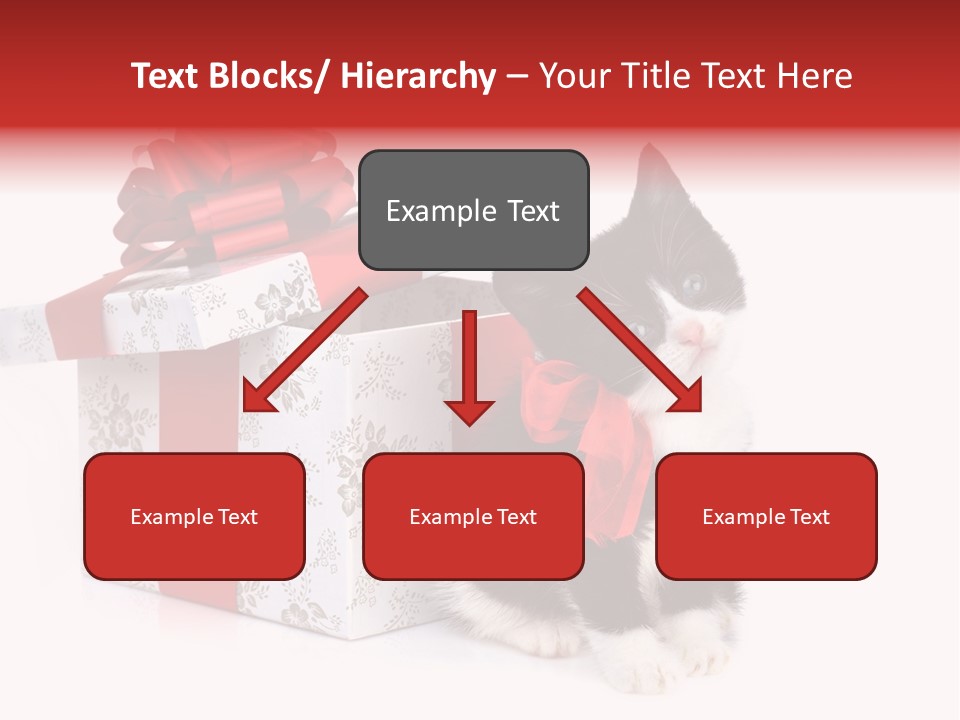 Text Blocks/ Hierarchy – Your Title Text Here

Example Text

Example Text

Example Text

Example Text